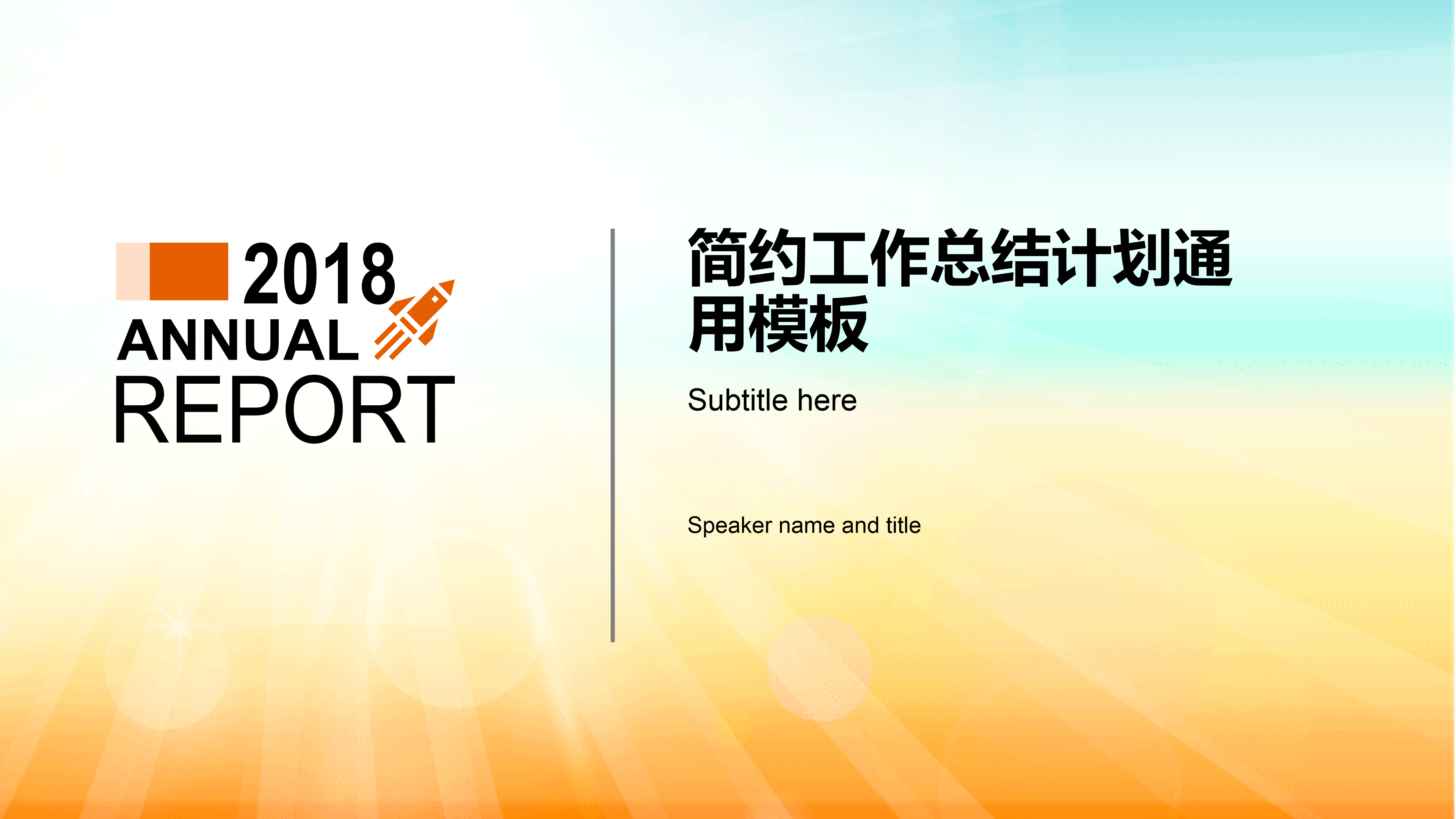 2018
ANNUAL
REPORT

简约工作总结计划通用模板

Subtitle here

Speaker name and title